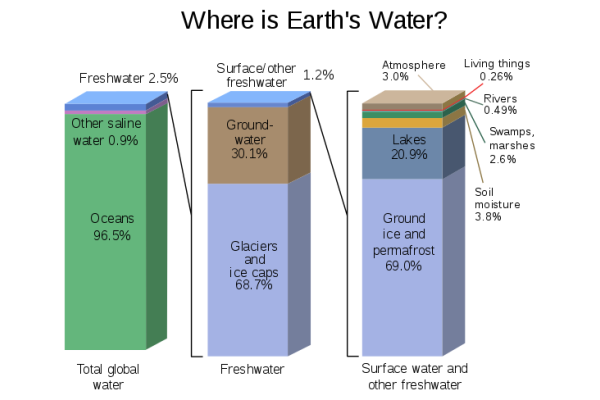 Where is Earth's Water?

Freshwater 2.5%

Other saline water 0.9%

Oceans 96.5%

Total global water

Surface/other freshwater 1.2%

Ground-water 30.1%

Glaciers and ice caps 68.7%

Freshwater

Atmosphere 3.0%

Living things 0.26%

Rivers 0.49%

Swamps, marshes 2.6%

Soil moisture 3.8%

Lakes 20.9%

Ground ice and permafrost 69.0%

Surface water and other freshwater